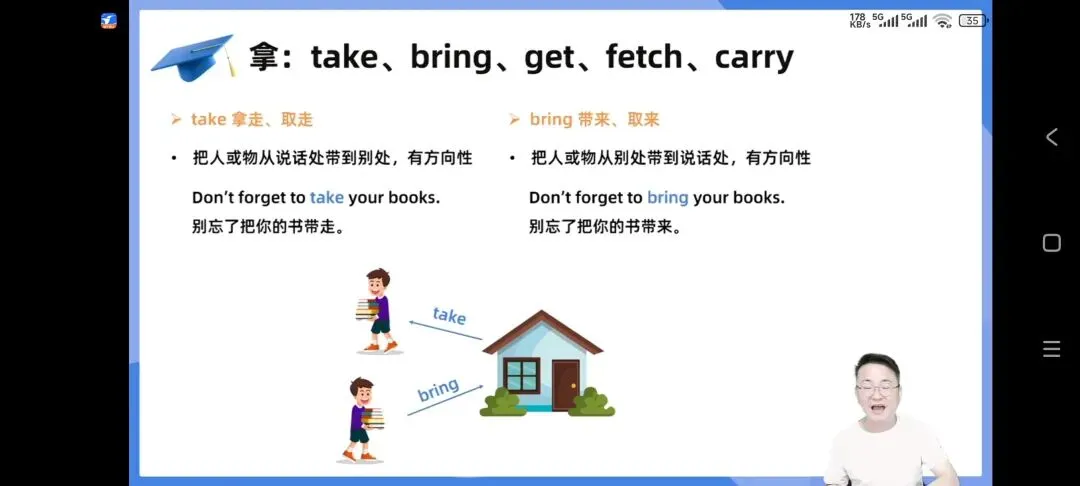 178 KB/s 5G 5G 35

拿：take、bring、get、fetch、carry

➢ take 拿走、取走

• 把人或物从说话处带到别处，有方向性

Don't forget to take your books.
别忘了把你的书带走。

➢ bring 带来、取来

• 把人或物从别处带到说话处，有方向性

Don't forget to bring your books.
别忘了把你的书带来。

take

bring